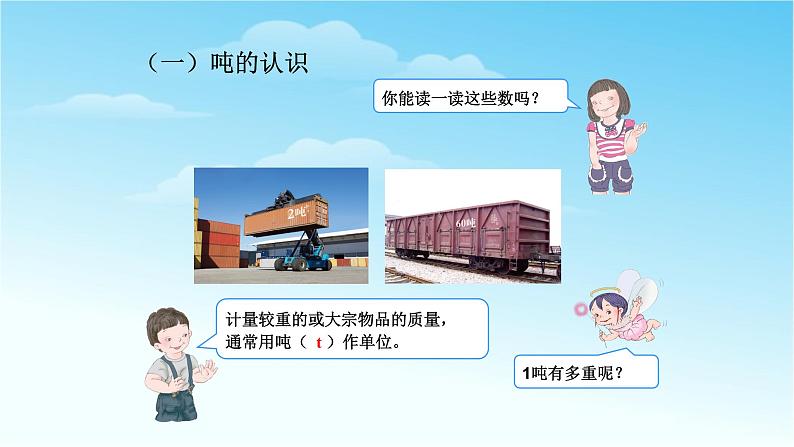 （一）吨的认识

你能读一读这些数吗？

2吨

60吨

计量较重的或大宗物品的质量，通常用吨（ t ）作单位。

1吨有多重呢？